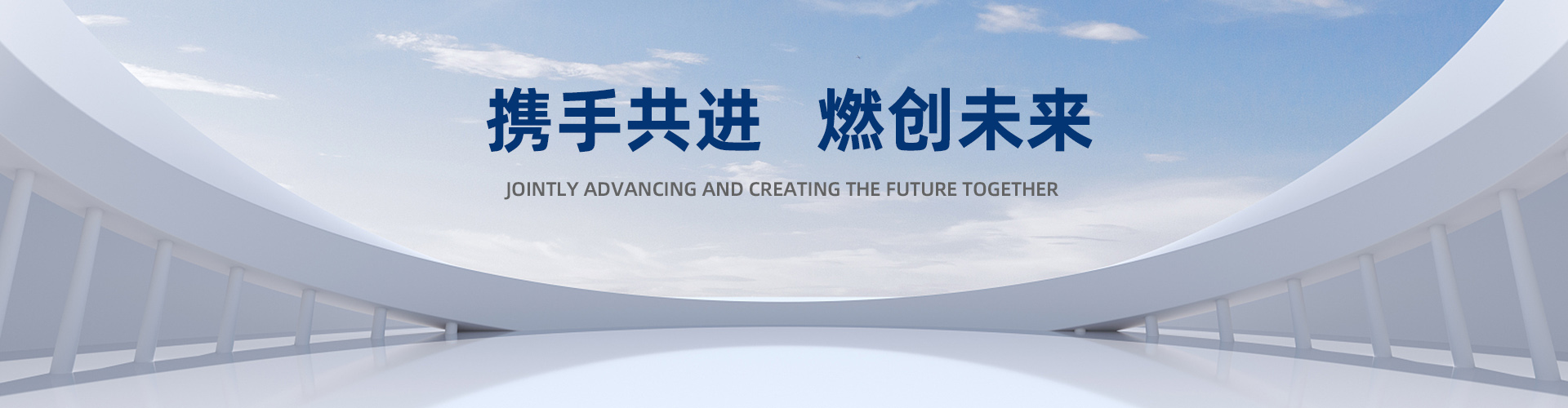 携手共进　燃创未来

JOINTLY ADVANCING AND CREATING THE FUTURE TOGETHER